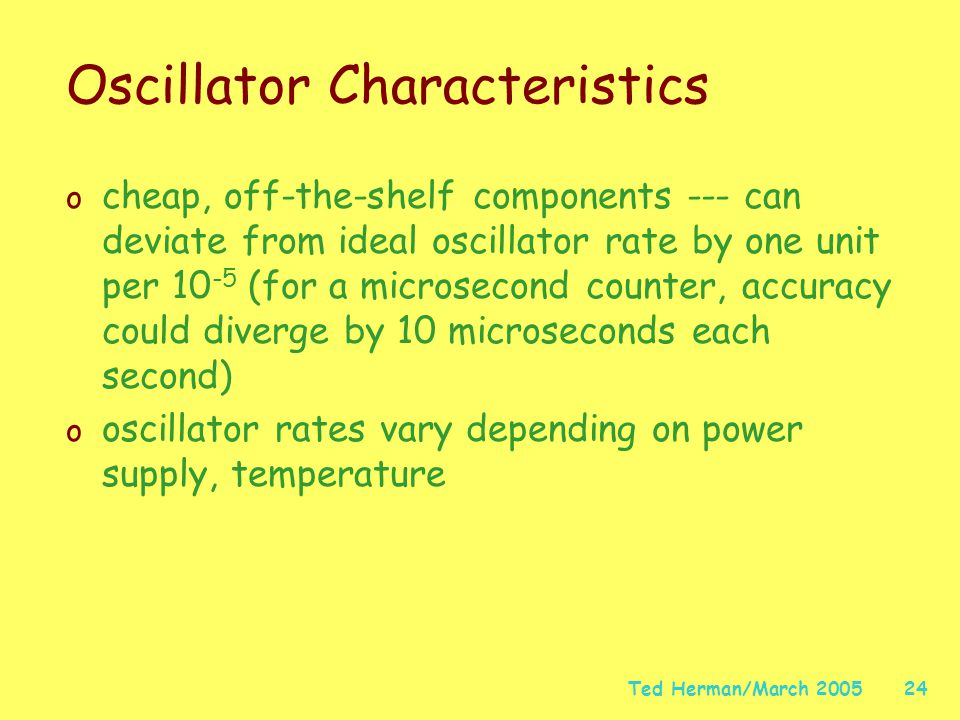 Oscillator Characteristics

o cheap, off-the-shelf components --- can deviate from ideal oscillator rate by one unit per $10^{-5}$ (for a microsecond counter, accuracy could diverge by 10 microseconds each second)

o oscillator rates vary depending on power supply, temperature

Ted Herman/March 2005 24